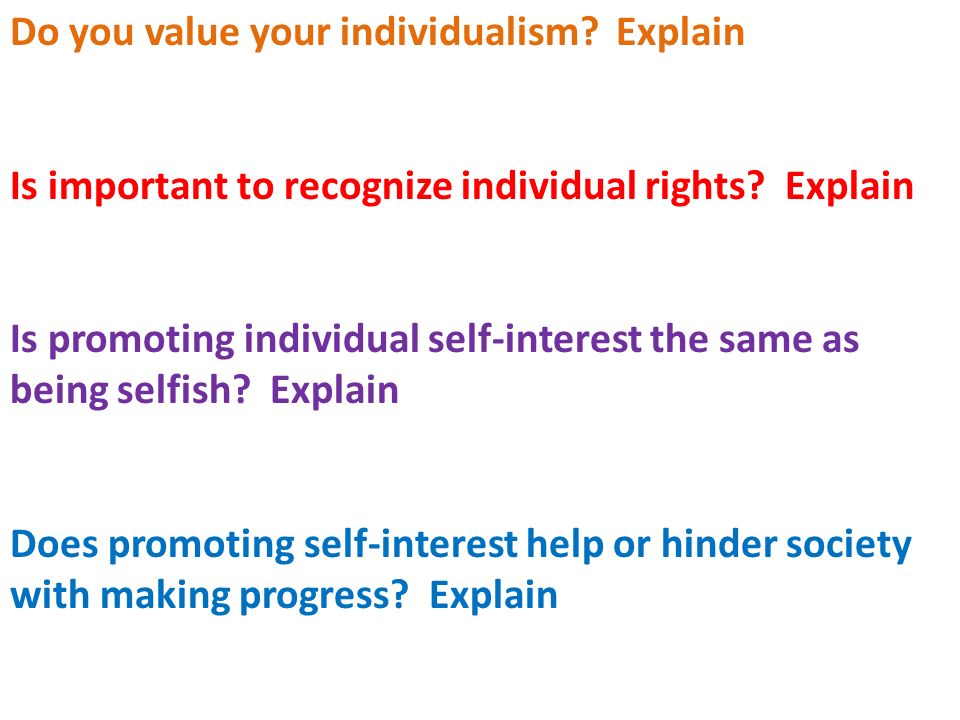 Do you value your individualism?  Explain

Is important to recognize individual rights?  Explain

Is promoting individual self-interest the same as being selfish?  Explain

Does promoting self-interest help or hinder society with making progress?  Explain